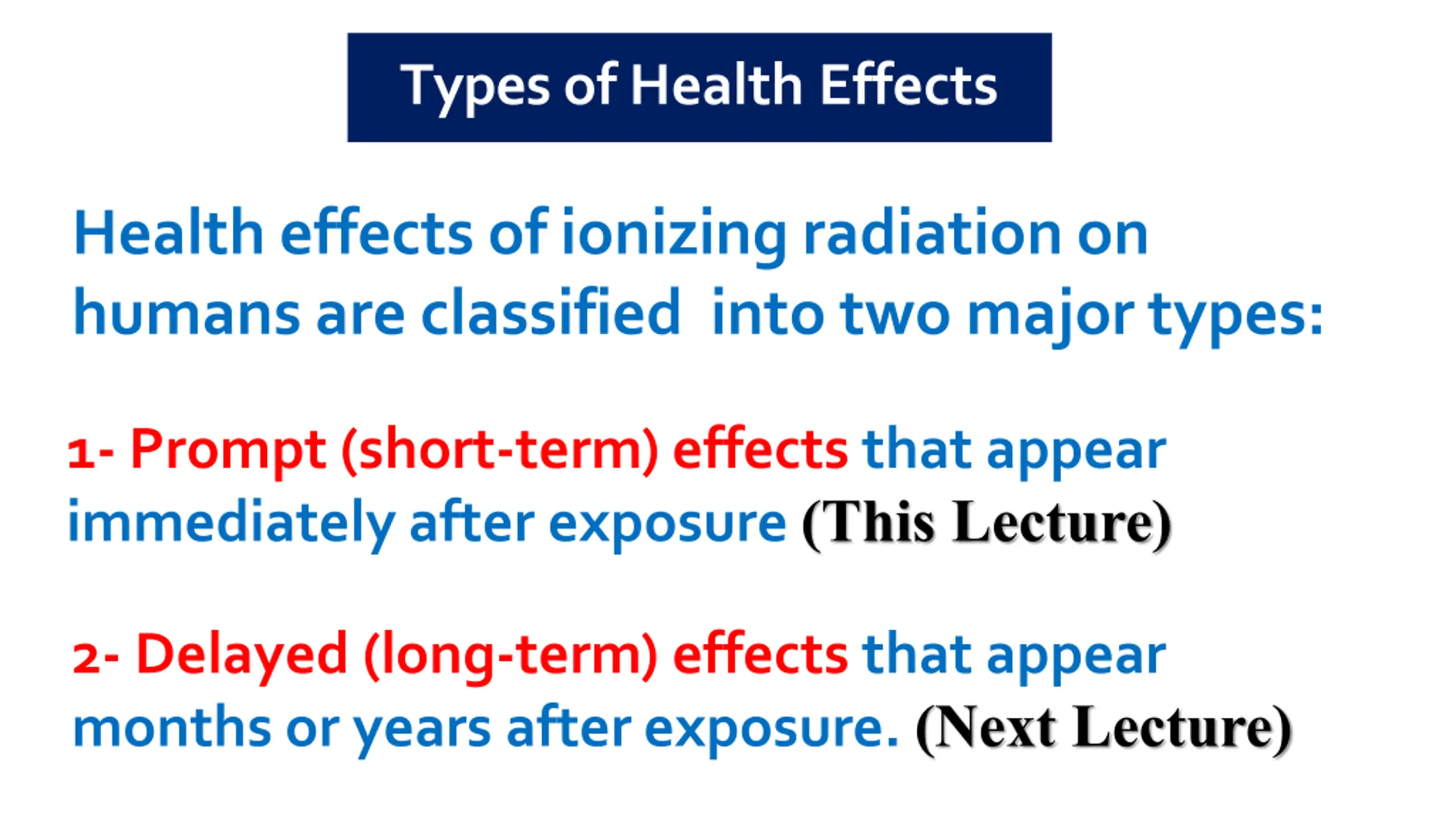 Types of Health Effects

Health effects of ionizing radiation on humans are classified into two major types:

1- Prompt (short-term) effects that appear immediately after exposure (This Lecture)

2- Delayed (long-term) effects that appear months or years after exposure. (Next Lecture)